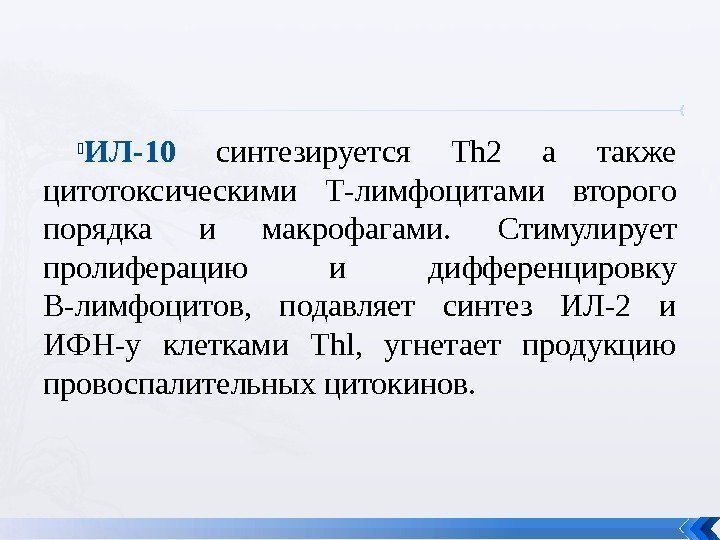 ИЛ-10 синтезируется Th2 а также цитотоксическими Т-лимфоцитами второго порядка и макрофагами. Стимулирует пролиферацию и дифференцировку В-лимфоцитов, подавляет синтез ИЛ-2 и ИФН-у клетками Thl, угнетает продукцию провоспалительных цитокинов.